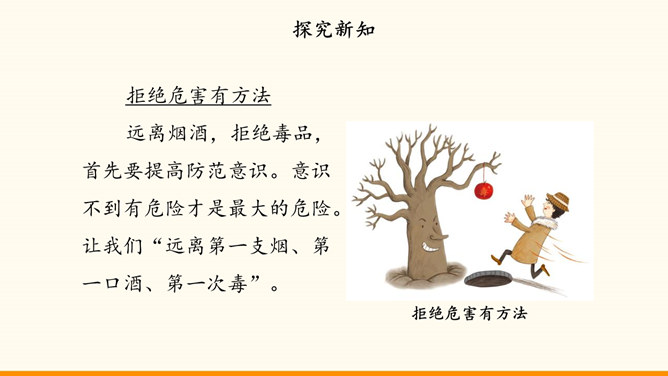 探究新知

拒绝危害有方法

远离烟酒，拒绝毒品，首先要提高防范意识。意识不到有危险才是最大的危险。让我们“远离第一支烟、第一口酒、第一次毒”。

毒

拒绝危害有方法